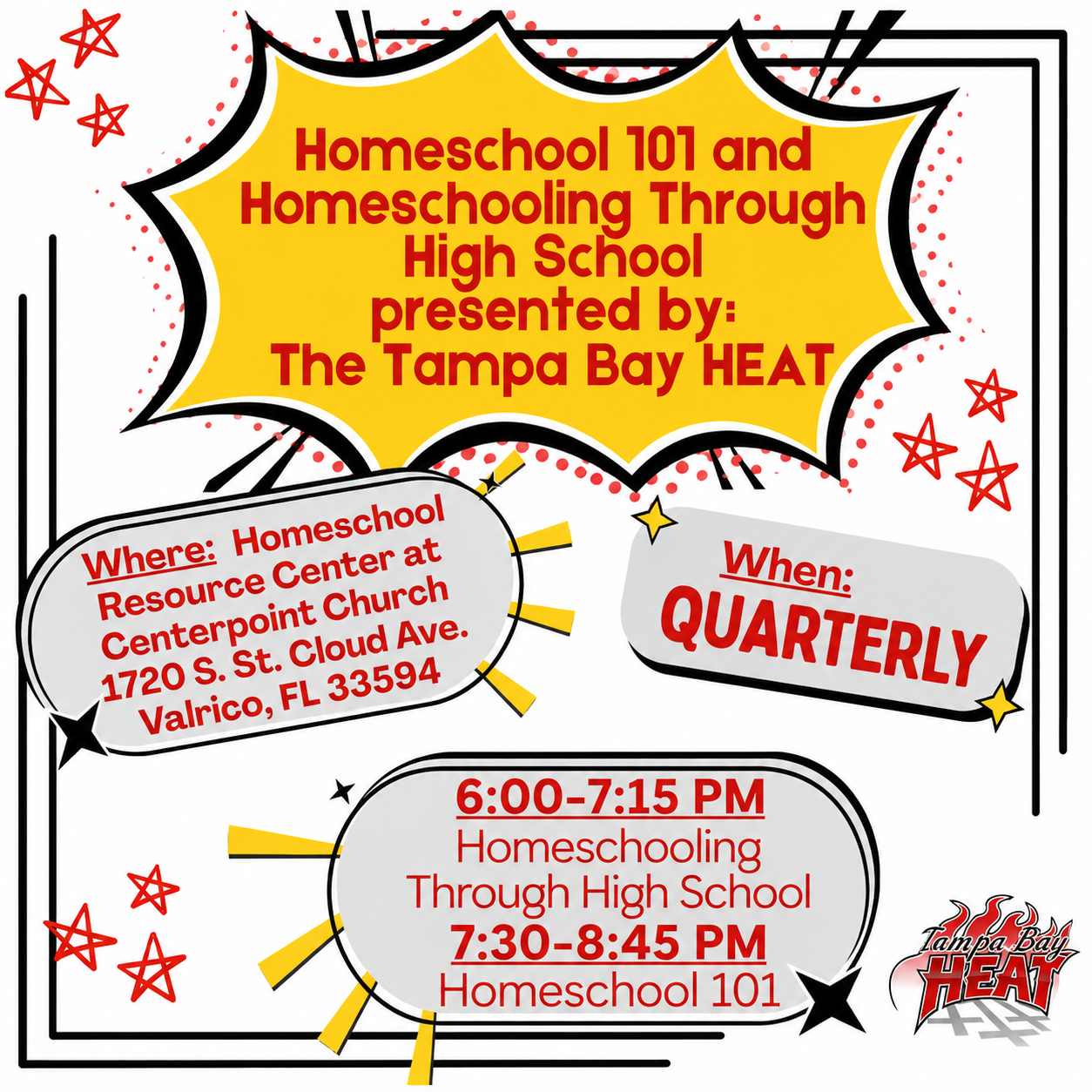 Homeschool 101 and Homeschooling Through High School presented by: The Tampa Bay HEAT

Where: Homeschool Resource Center at Centerpoint Church 1720 S. St. Cloud Ave. Valrico, FL 33594

When: QUARTERLY

6:00-7:15 PM
Homeschooling Through High School
7:30-8:45 PM
Homeschool 101

Tampa Bay HEAT